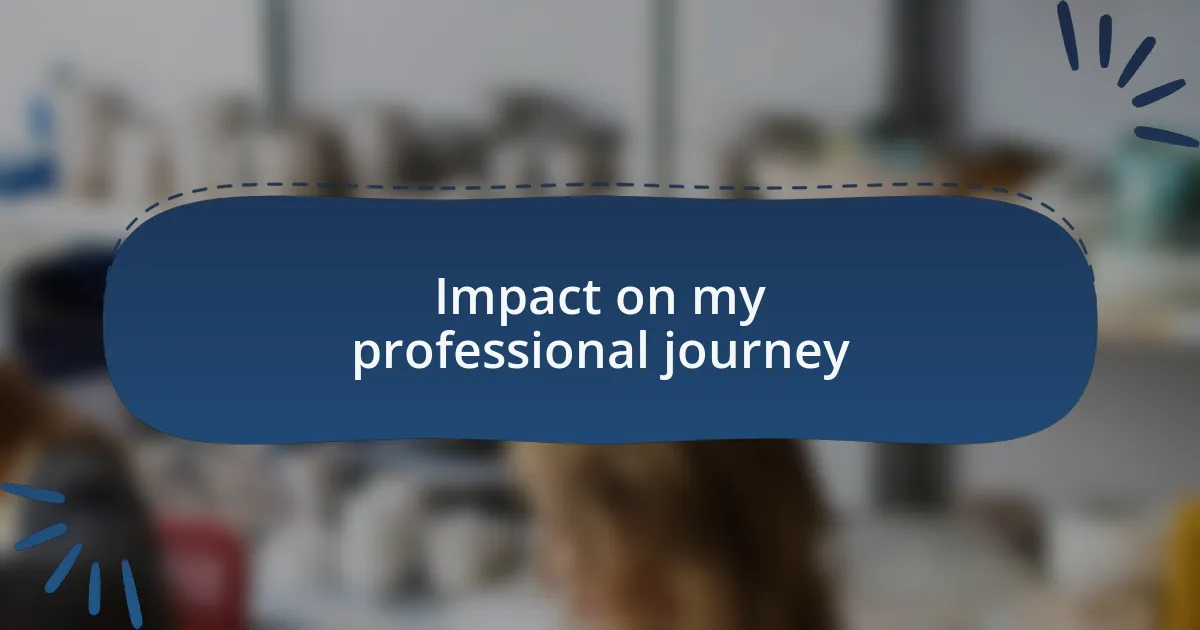 Impact on my professional journey